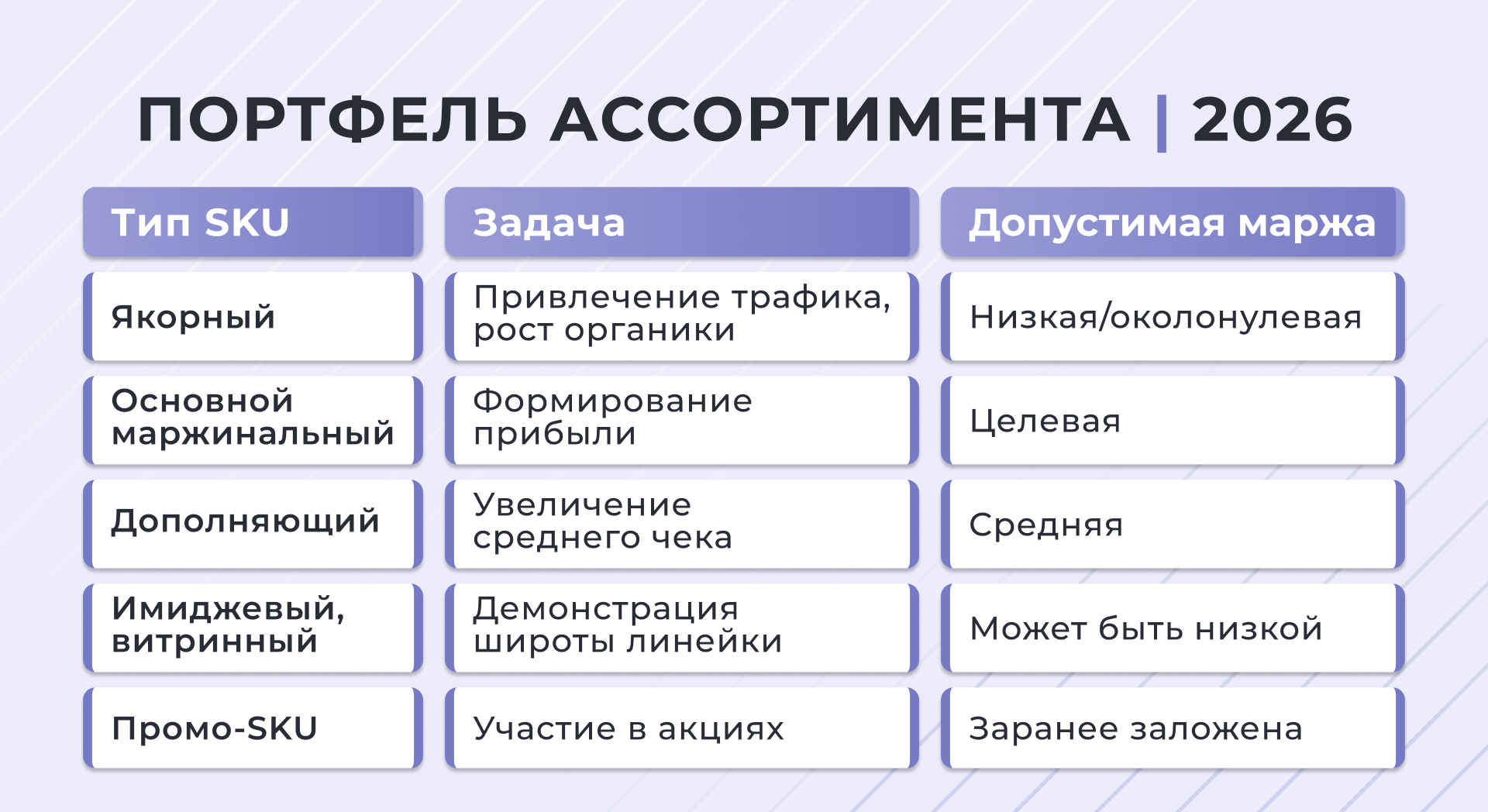 ПОРТФЕЛЬ АССОРТИМЕНТА | 2026

| Тип SKU | Задача | Допустимая маржа |
|---|---|---|
| Якорный | Привлечение трафика, рост органики | Низкая/околонулевая |
| Основной маржинальный | Формирование прибыли | Целевая |
| Дополняющий | Увеличение среднего чека | Средняя |
| Имиджевый, витринный | Демонстрация широты линейки | Может быть низкой |
| Промо-SKU | Участие в акциях | Заранее заложена |